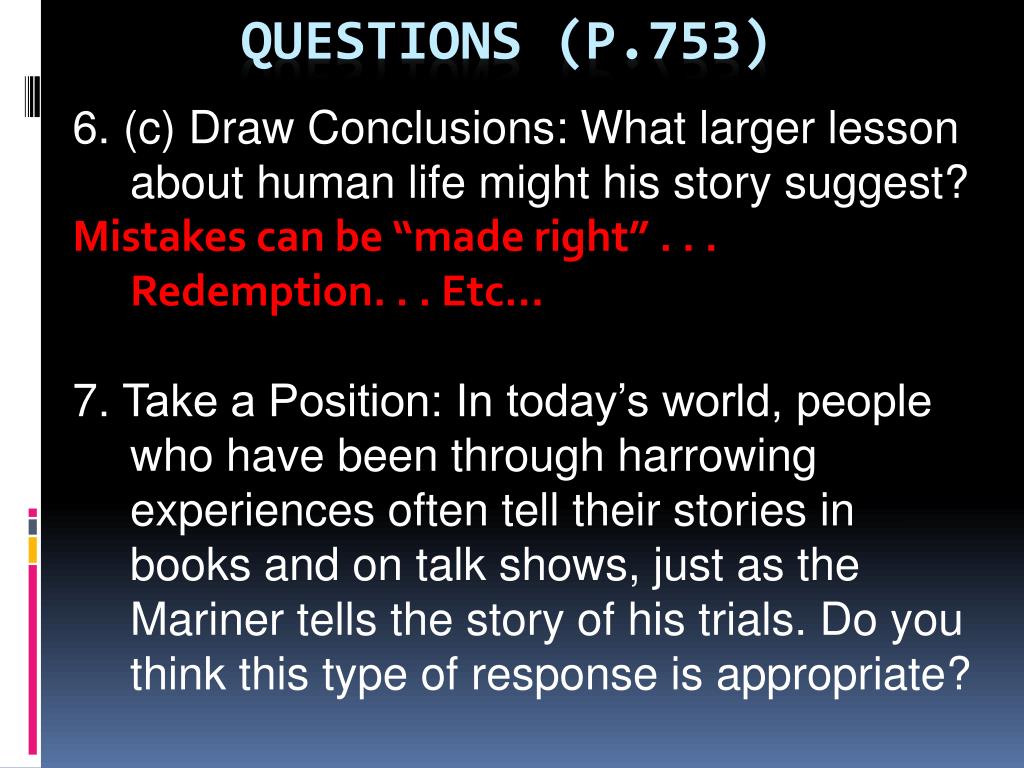 QUESTIONS (P.753)

6. (c) Draw Conclusions: What larger lesson about human life might his story suggest?
Mistakes can be “made right” . . . Redemption. . . Etc…

7. Take a Position: In today’s world, people who have been through harrowing experiences often tell their stories in books and on talk shows, just as the Mariner tells the story of his trials. Do you think this type of response is appropriate?